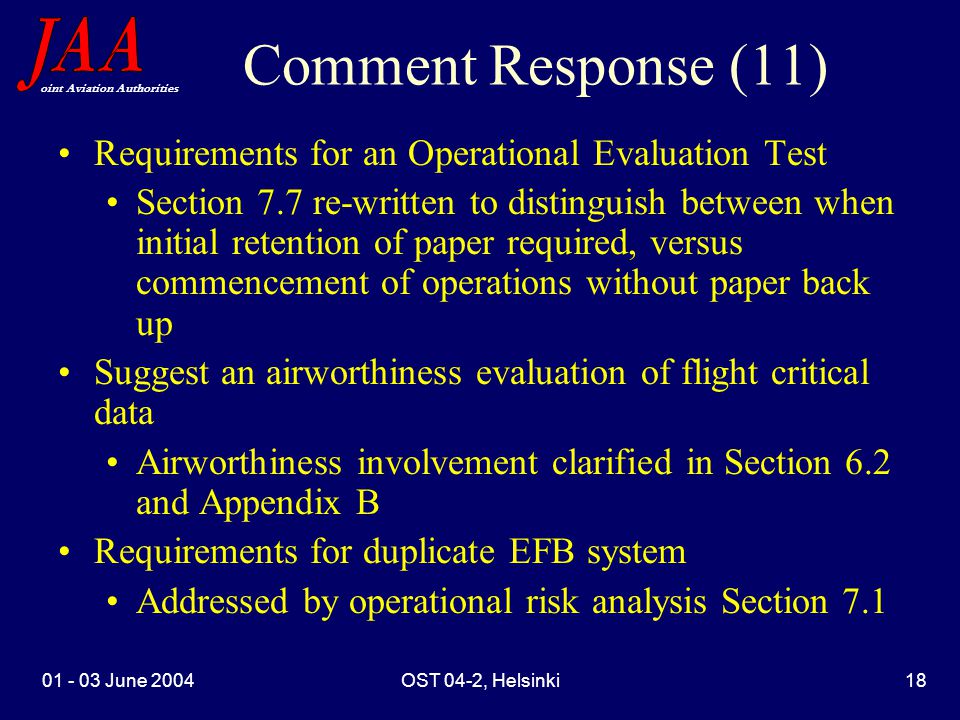 JAA
oint Aviation Authorities

Comment Response (11)

• Requirements for an Operational Evaluation Test
  • Section 7.7 re-written to distinguish between when initial retention of paper required, versus commencement of operations without paper back up
• Suggest an airworthiness evaluation of flight critical data
  • Airworthiness involvement clarified in Section 6.2 and Appendix B
• Requirements for duplicate EFB system
  • Addressed by operational risk analysis Section 7.1

01 - 03 June 2004
OST 04-2, Helsinki
18